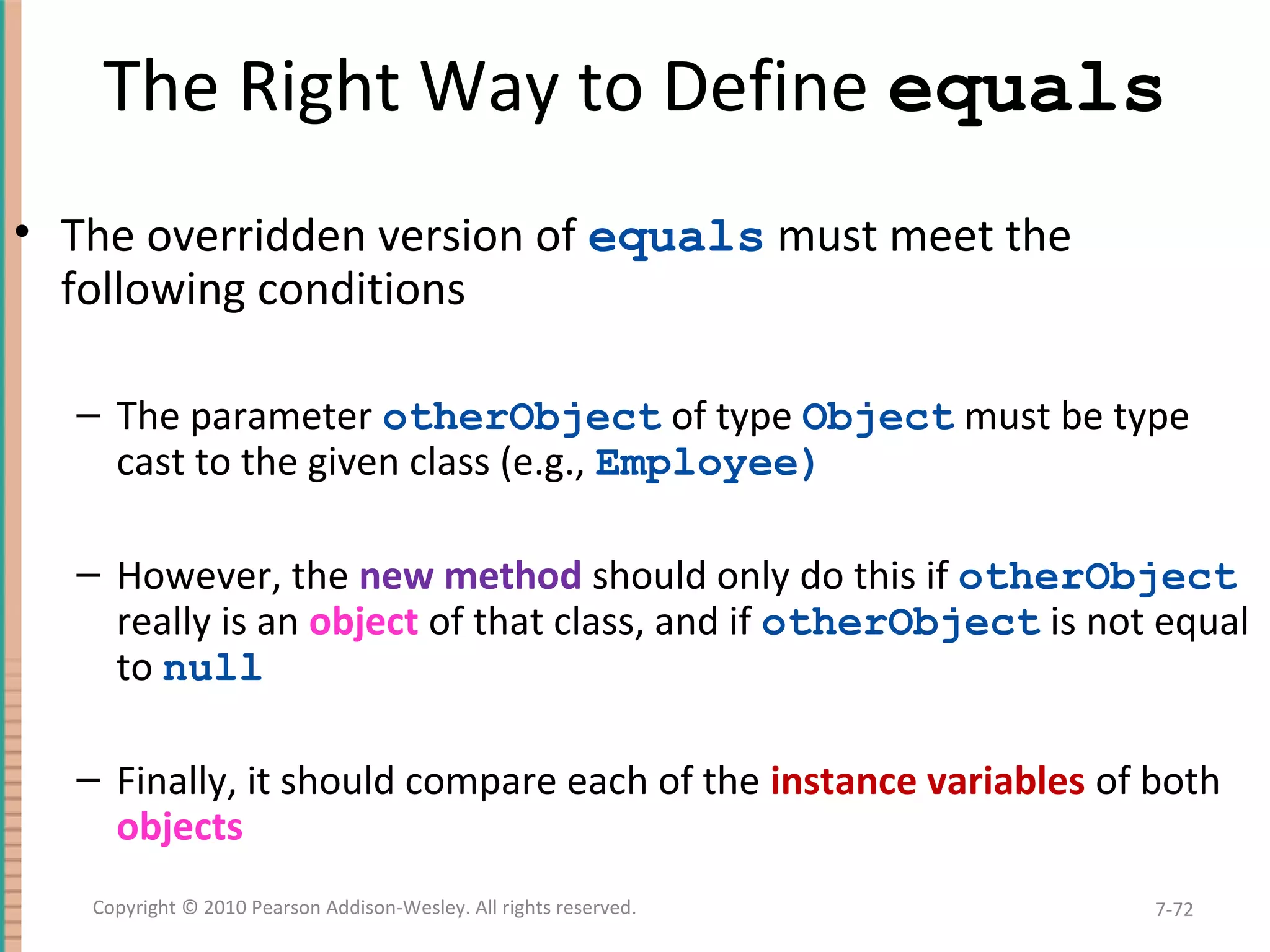 The Right Way to Define equals

• The overridden version of equals must meet the following conditions

– The parameter otherObject of type Object must be type cast to the given class (e.g., Employee)

– However, the new method should only do this if otherObject really is an object of that class, and if otherObject is not equal to null

– Finally, it should compare each of the instance variables of both objects

Copyright © 2010 Pearson Addison-Wesley. All rights reserved.

7-72